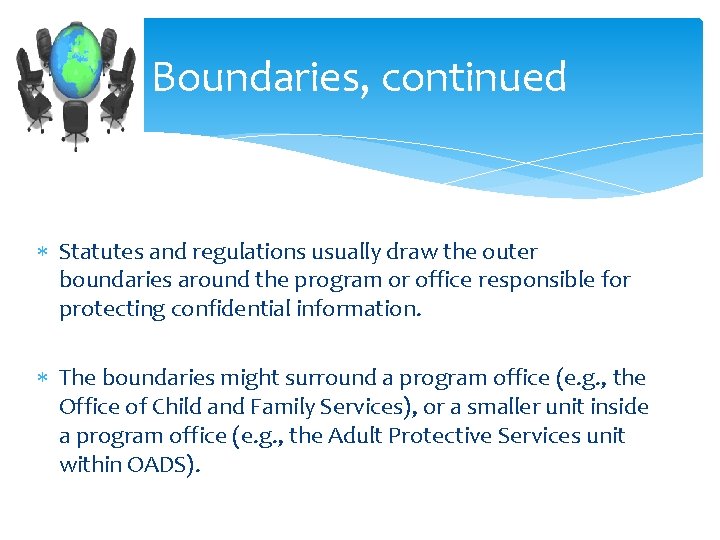 Boundaries, continued

* Statutes and regulations usually draw the outer boundaries around the program or office responsible for protecting confidential information.

* The boundaries might surround a program office (e.g., the Office of Child and Family Services), or a smaller unit inside a program office (e.g., the Adult Protective Services unit within OADS).